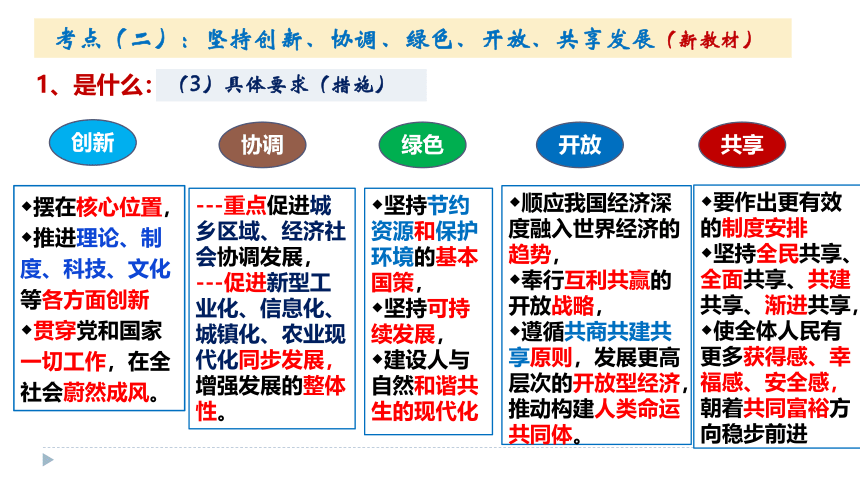 考点（二）：坚持创新、协调、绿色、开放、共享发展（新教材）

1、是什么：（3）具体要求（措施）

创新

协调

绿色

开放

共享

◆摆在核心位置，
◆推进理论、制度、科技、文化等各方面创新
◆贯穿党和国家一切工作，在全社会蔚然成风。

---重点促进城乡区域、经济社会协调发展，
---促进新型工业化、信息化、城镇化、农业现代化同步发展，增强发展的整体性。

◆坚持节约资源和保护环境的基本国策，
◆坚持可持续发展，
◆建设人与自然和谐共生的现代化

◆顺应我国经济深度融入世界经济的趋势，
◆奉行互利共赢的开放战略，
◆遵循共商共建共享原则，发展更高层次的开放型经济，推动构建人类命运共同体。

◆要作出更有效的制度安排
◆坚持全民共享、全面共享、共建共享、渐进共享，
◆使全体人民有更多获得感、幸福感、安全感，朝着共同富裕方向稳步前进